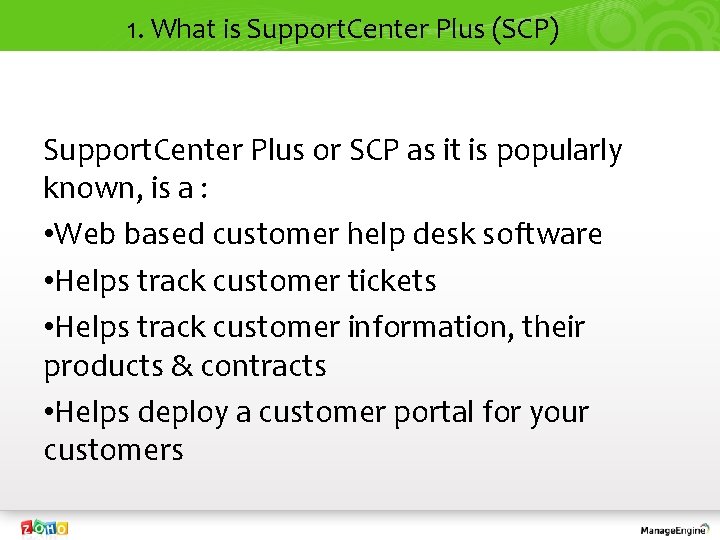 1. What is SupportCenter Plus (SCP)

SupportCenter Plus or SCP as it is popularly known, is a :

•Web based customer help desk software

•Helps track customer tickets

•Helps track customer information, their products & contracts

•Helps deploy a customer portal for your customers

ZOHO

ManageEngine